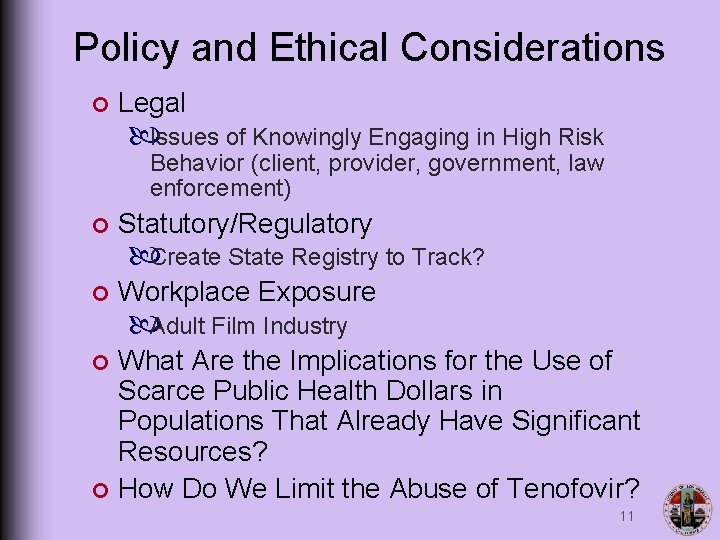 Policy and Ethical Considerations

Legal

Issues of Knowingly Engaging in High Risk Behavior (client, provider, government, law enforcement)

Statutory/Regulatory

Create State Registry to Track?

Workplace Exposure

Adult Film Industry

What Are the Implications for the Use of Scarce Public Health Dollars in Populations That Already Have Significant Resources?

How Do We Limit the Abuse of Tenofovir?

11